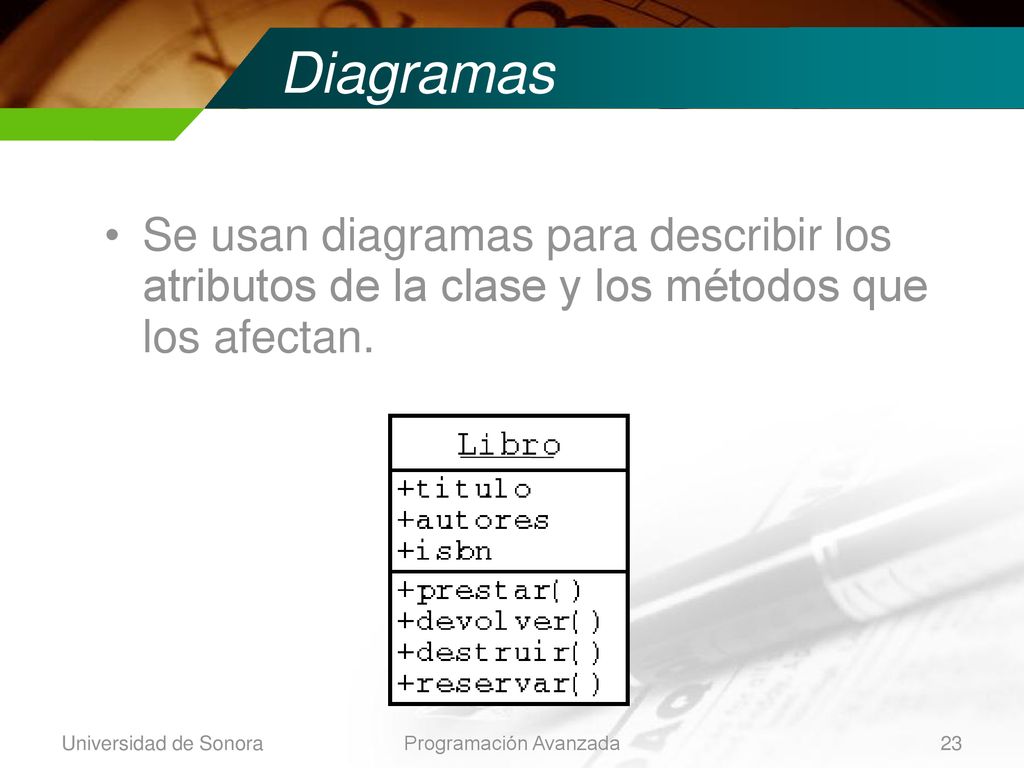 Diagramas

• Se usan diagramas para describir los atributos de la clase y los métodos que los afectan.

Libro
+titulo
+autores
+isbn
+prestar()
+devolver()
+destruir()
+reservar()

Universidad de Sonora
Programación Avanzada
23